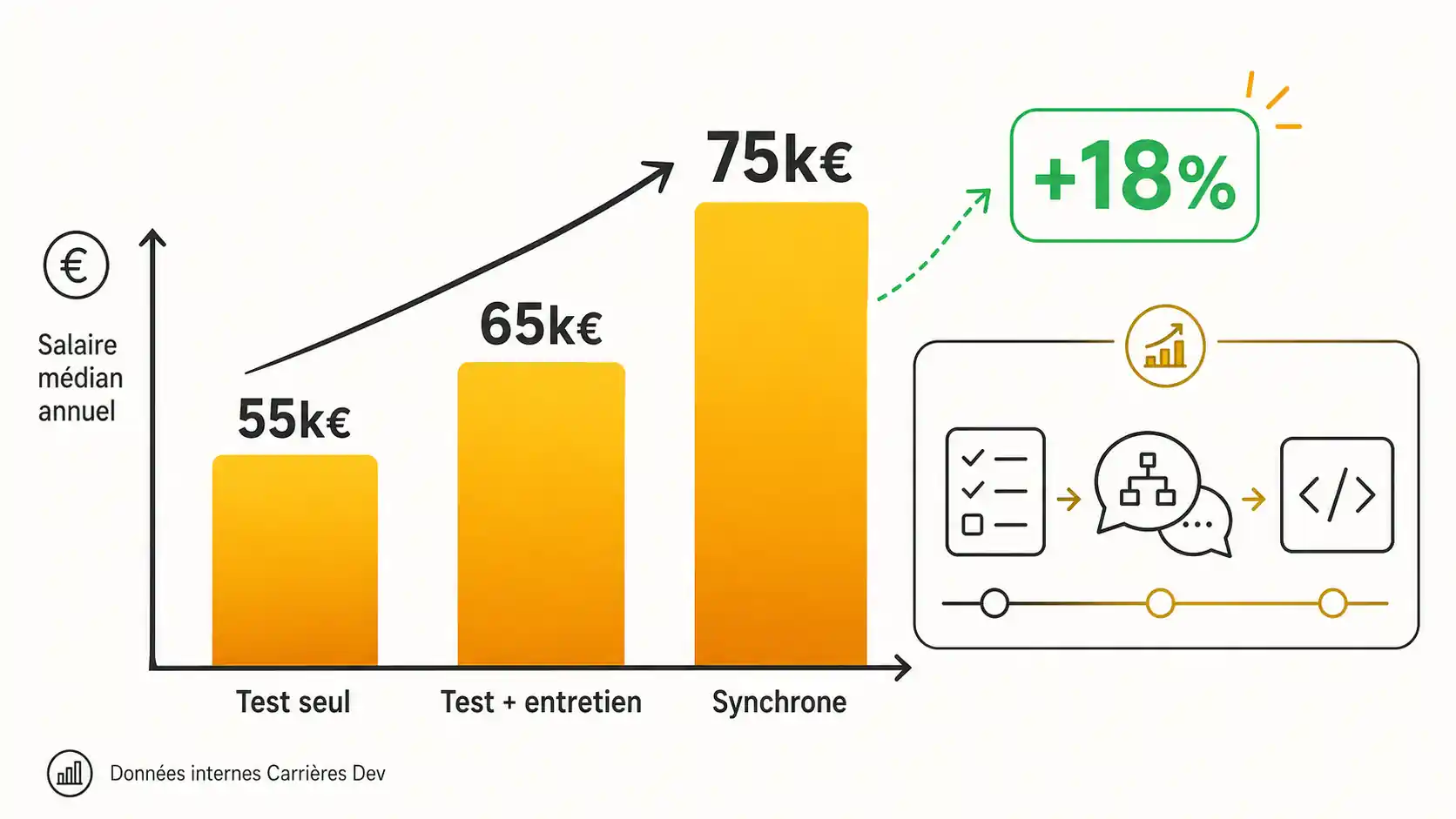 €

Salaire médian annuel

55k€

65k€

75k€

+18%

Test seul

Test + entretien

Synchrone

Données internes Carrières Dev